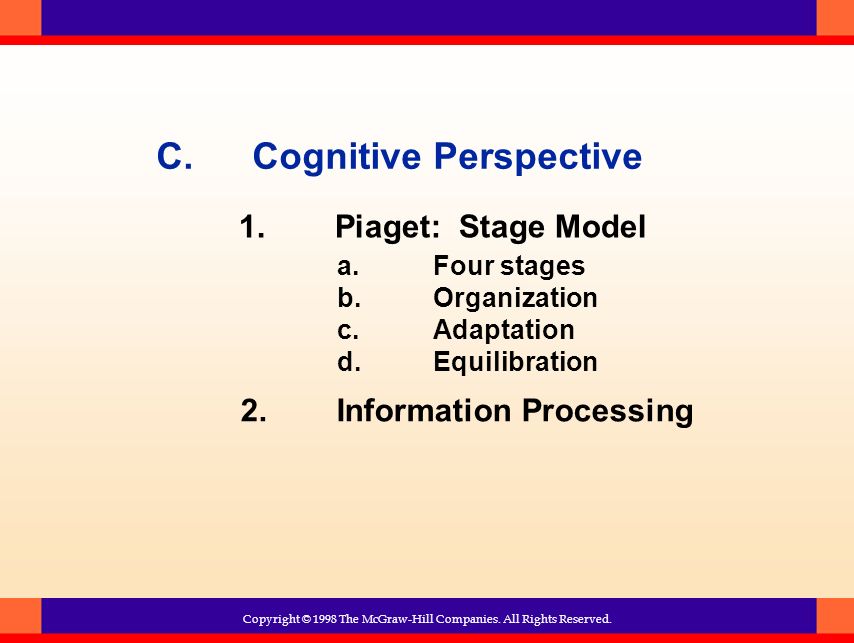 C. Cognitive Perspective

1. Piaget: Stage Model

a. Four stages
b. Organization
c. Adaptation
d. Equilibration

2. Information Processing

Copyright © 1998 The McGraw-Hill Companies. All Rights Reserved.